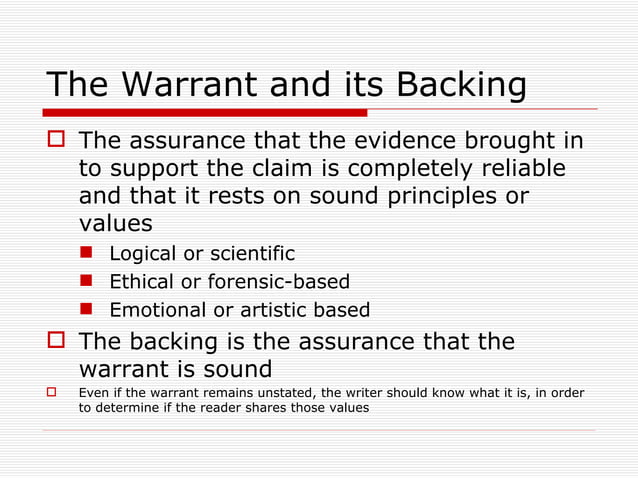 The Warrant and its Backing

The assurance that the evidence brought in to support the claim is completely reliable and that it rests on sound principles or values

Logical or scientific

Ethical or forensic-based

Emotional or artistic based

The backing is the assurance that the warrant is sound

Even if the warrant remains unstated, the writer should know what it is, in order to determine if the reader shares those values